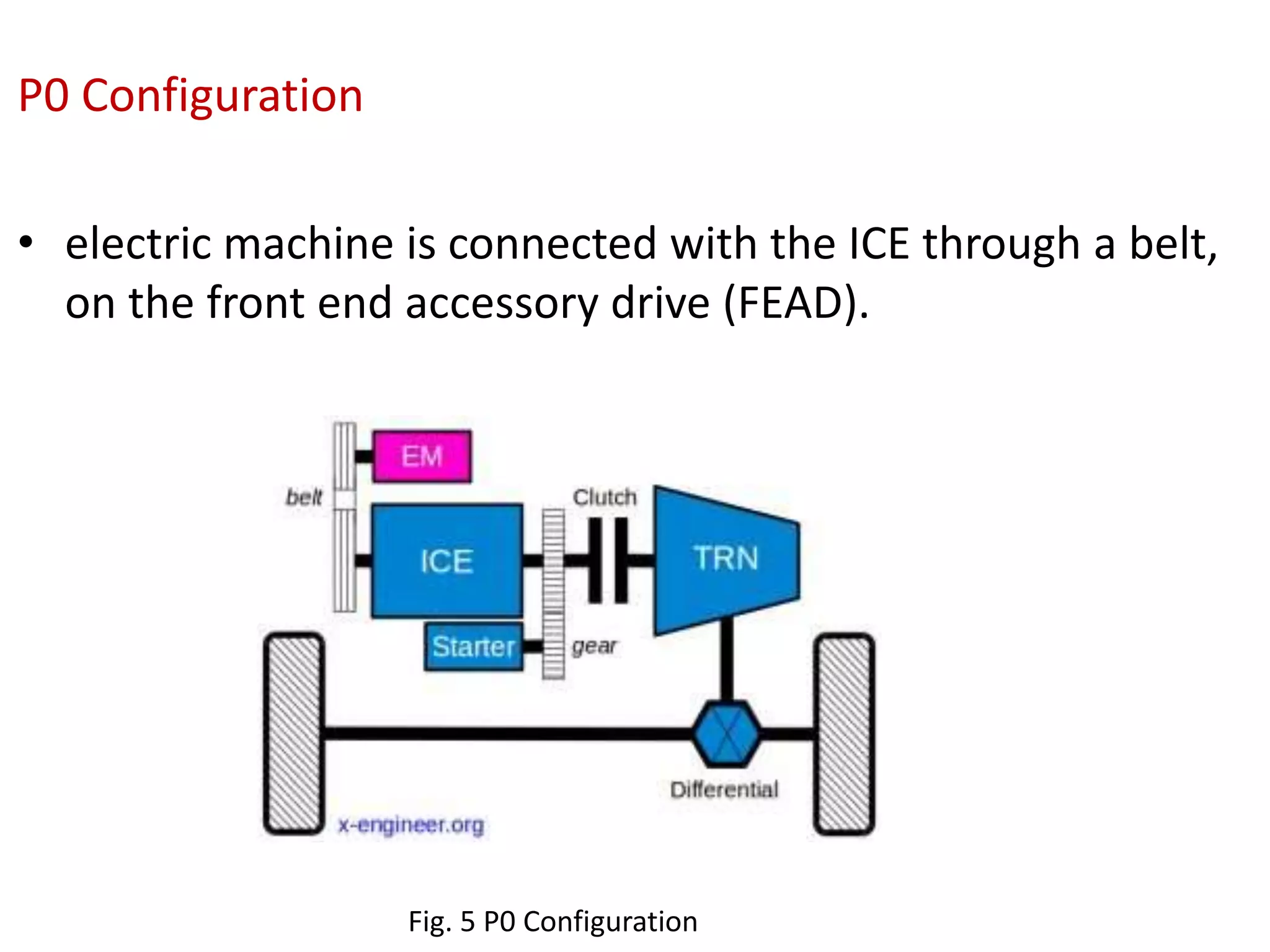 P0 Configuration

• electric machine is connected with the ICE through a belt, on the front end accessory drive (FEAD).

EM
belt
Clutch
ICE
TRN
Starter
gear
Differential
x-engineer.org

Fig. 5 P0 Configuration